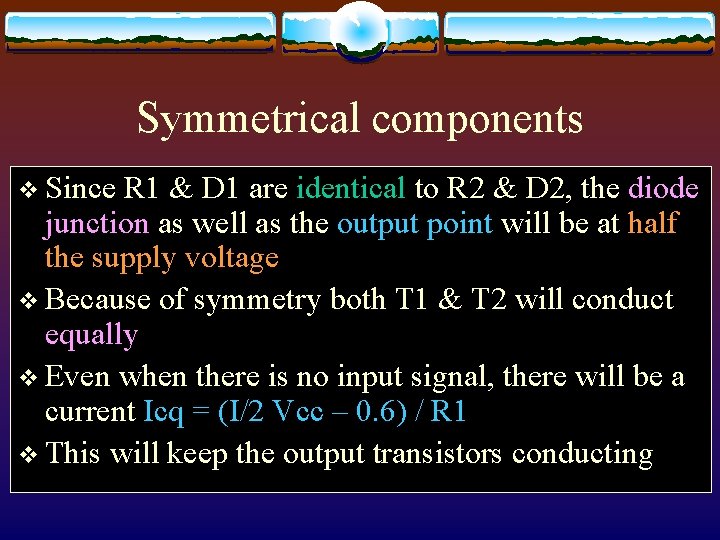 Symmetrical components

❖ Since R1 & D1 are identical to R2 & D2, the diode junction as well as the output point will be at half the supply voltage

❖ Because of symmetry both T1 & T2 will conduct equally

❖ Even when there is no input signal, there will be a current Icq = (I/2 Vcc – 0.6) / R1

❖ This will keep the output transistors conducting